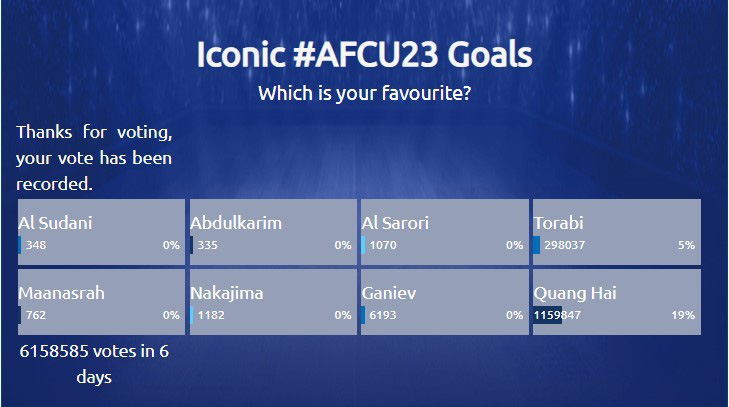 Iconic #AFCU23 Goals

Which is your favourite?

Thanks for voting, your vote has been recorded.

Al Sudani
348 0%

Abdulkarim
335 0%

Al Sarori
1070 0%

Torabi
298037 5%

Maanasrah
762 0%

Nakajima
1182 0%

Ganiev
6193 0%

Quang Hai
1159847 19%

6158585 votes in 6 days